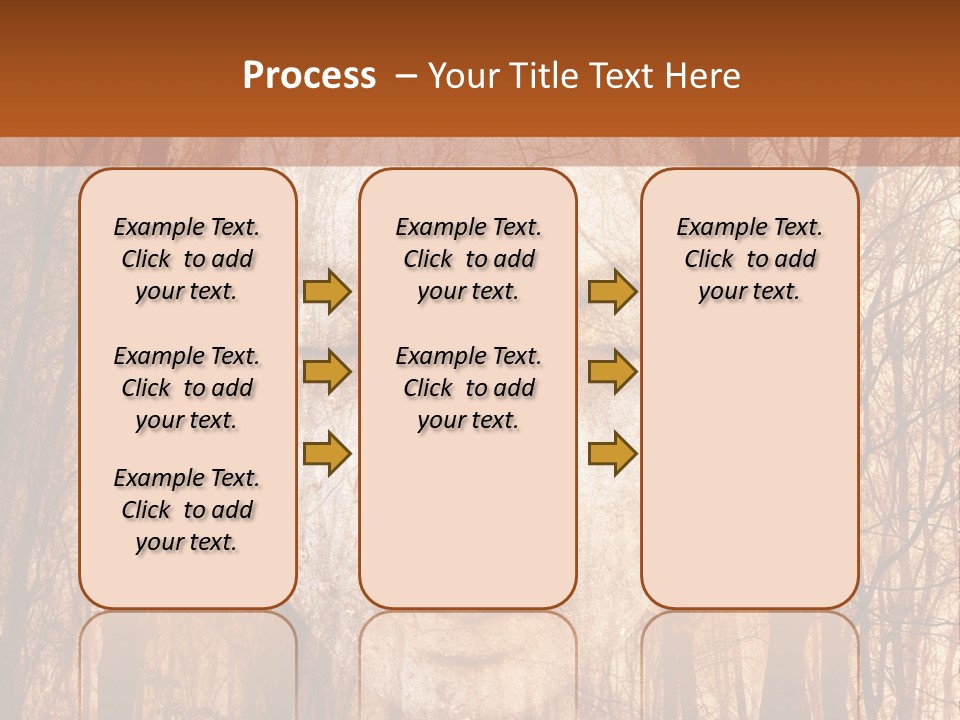 Process – Your Title Text Here

Example Text. Click to add your text.

Example Text. Click to add your text.

Example Text. Click to add your text.

Example Text. Click to add your text.

Example Text. Click to add your text.

Example Text. Click to add your text.